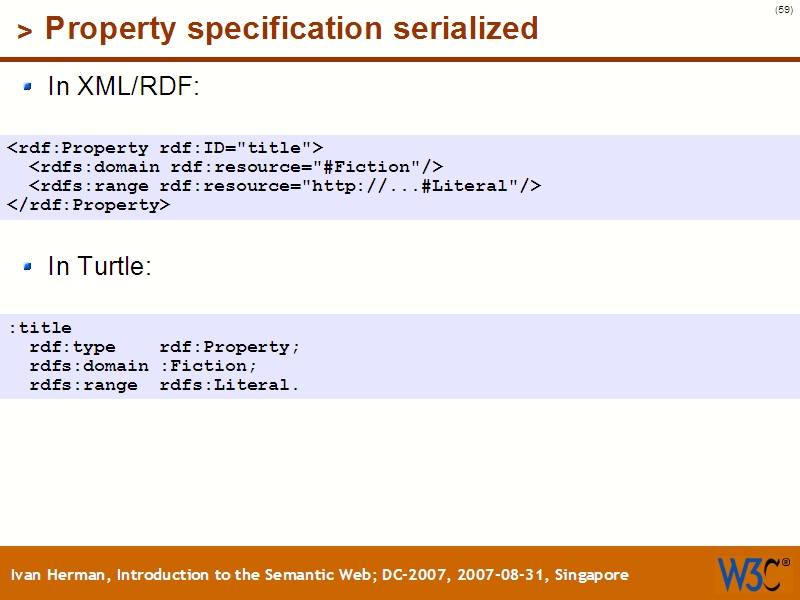 (59)

> Property specification serialized

In XML/RDF:

<rdf:Property rdf:ID="title">
  <rdfs:domain rdf:resource="#Fiction"/>
  <rdfs:range rdf:resource="http://...#Literal"/>
</rdf:Property>

In Turtle:

:title
  rdf:type    rdf:Property;
  rdfs:domain :Fiction;
  rdfs:range  rdfs:Literal.

Ivan Herman, Introduction to the Semantic Web; DC-2007, 2007-08-31, Singapore

W3C®